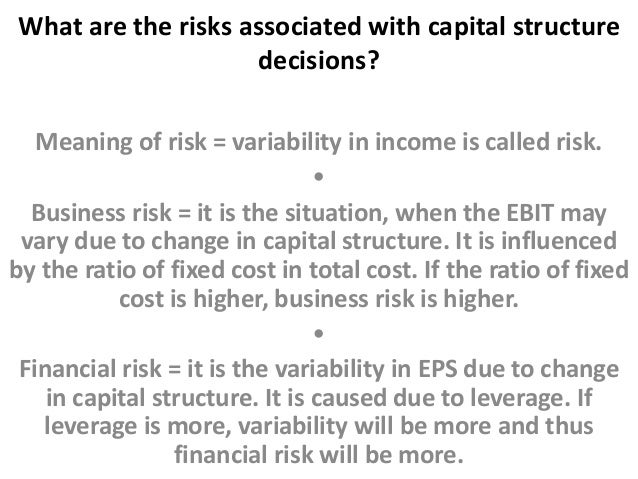 What are the risks associated with capital structure decisions?

Meaning of risk = variability in income is called risk.

•

Business risk = it is the situation, when the EBIT may vary due to change in capital structure. It is influenced by the ratio of fixed cost in total cost. If the ratio of fixed cost is higher, business risk is higher.

•

Financial risk = it is the variability in EPS due to change in capital structure. It is caused due to leverage. If leverage is more, variability will be more and thus financial risk will be more.